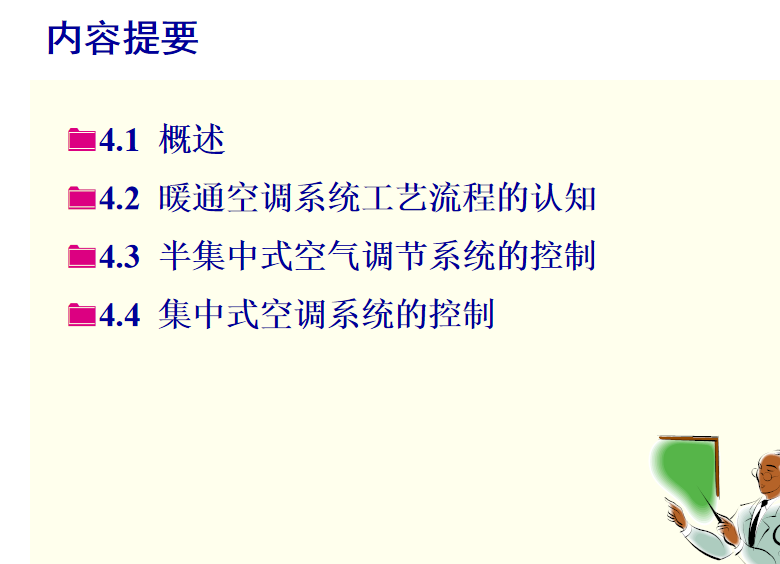 内容提要

4.1 概述

4.2 暖通空调系统工艺流程的认知

4.3 半集中式空气调节系统的控制

4.4 集中式空调系统的控制